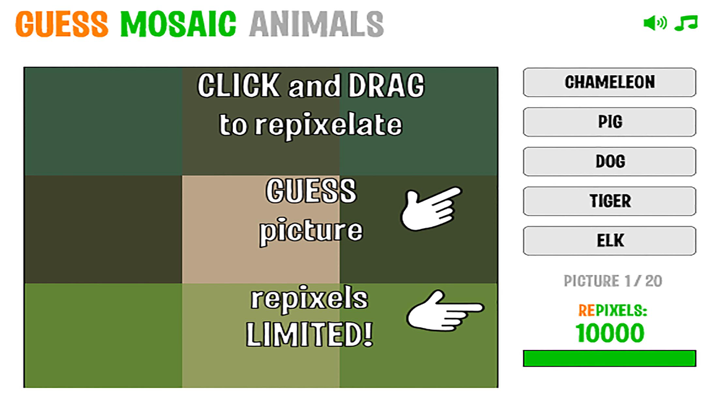 GUESS MOSAIC ANIMALS

CLICK and DRAG to repixelate

GUESS picture

repixels LIMITED!

CHAMELEON

PIG

DOG

TIGER

ELK

PICTURE 1 / 20

REPIXELS:
10000